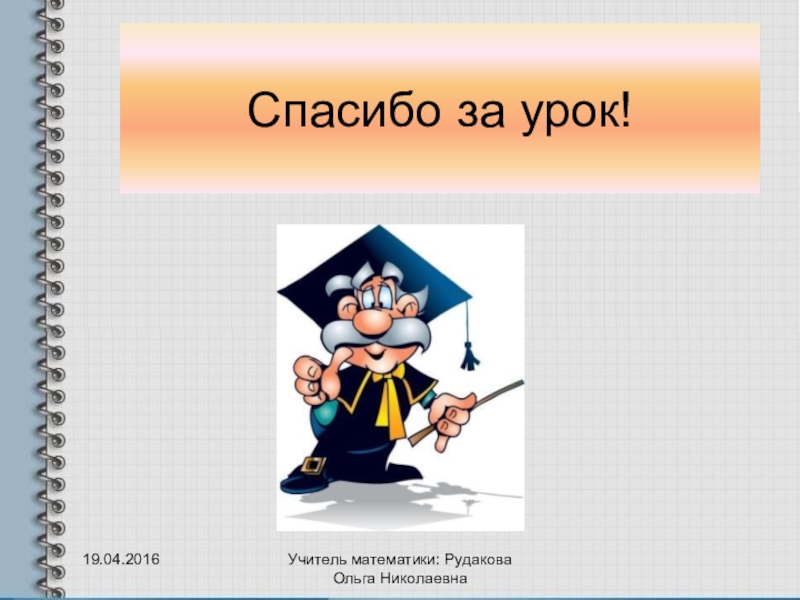 Спасибо за урок!

19.04.2016

Учитель математики: Рудакова Ольга Николаевна